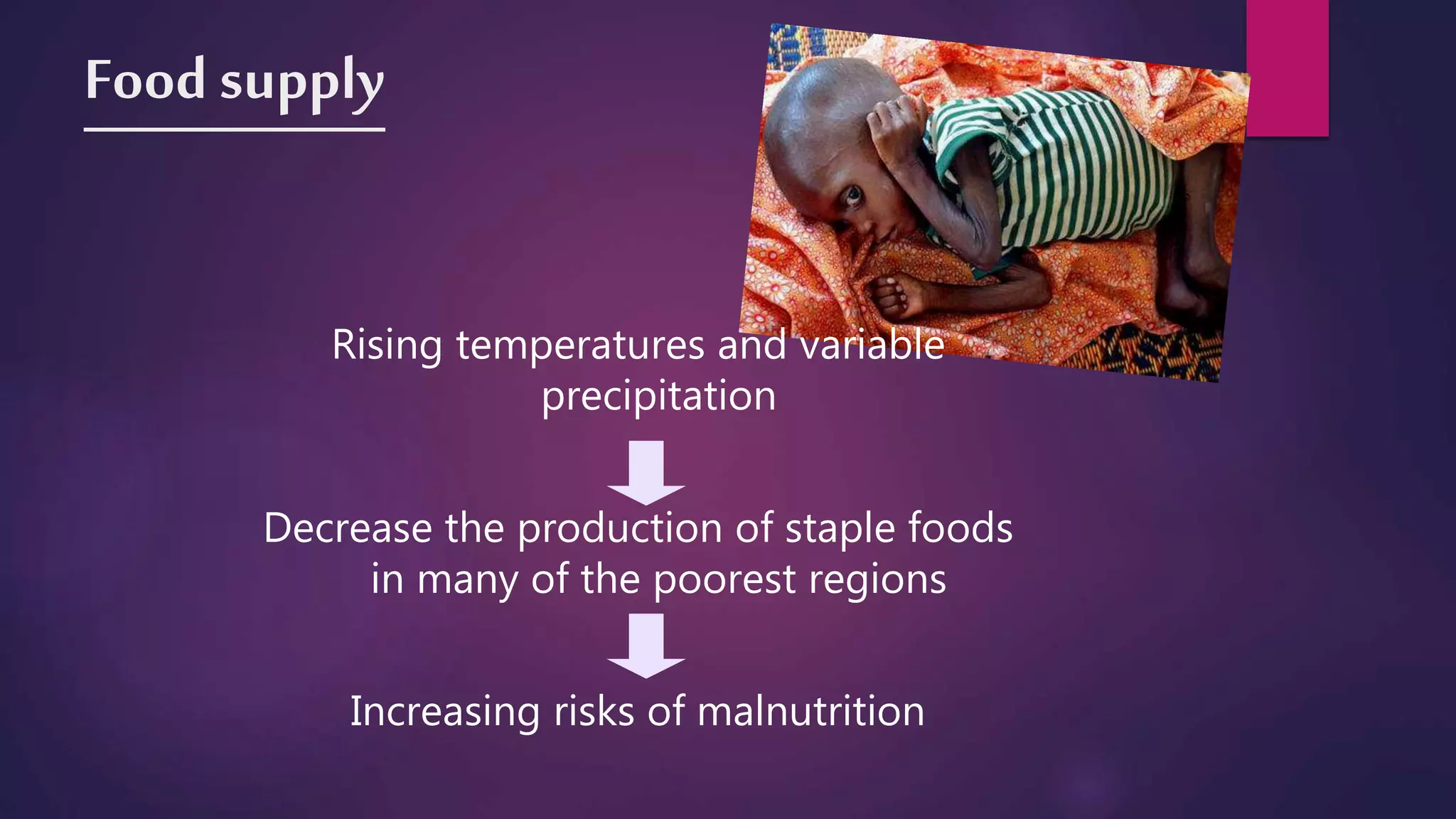 Food supply

Rising temperatures and variable precipitation

Decrease the production of staple foods in many of the poorest regions

Increasing risks of malnutrition